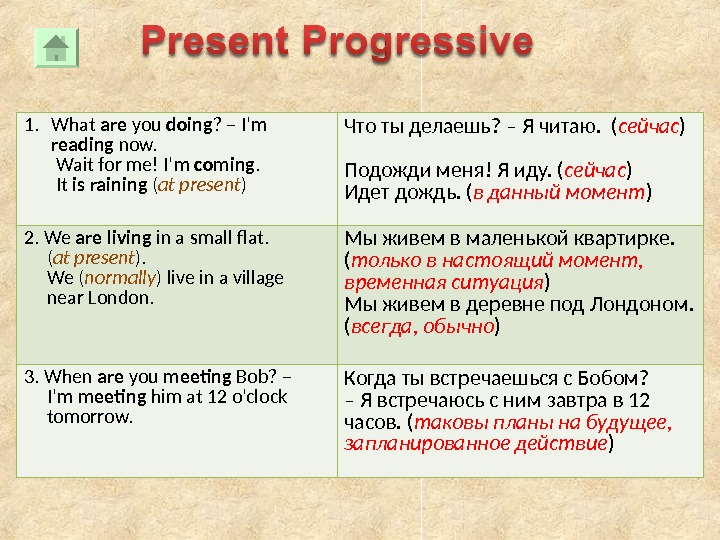 Present Progressive

| | |
|---|---|
| 1. What are you doing? – I'm reading now. Wait for me! I'm coming. It is raining (at present) | Что ты делаешь? – Я читаю. (сейчас) Подожди меня! Я иду. (сейчас) Идет дождь. (в данный момент) |
| 2. We are living in a small flat. (at present). We (normally) live in a village near London. | Мы живем в маленькой квартирке. (только в настоящий момент, временная ситуация) Мы живем в деревне под Лондоном. (всегда, обычно) |
| 3. When are you meeting Bob? – I'm meeting him at 12 o'clock tomorrow. | Когда ты встречаешься с Бобом? – Я встречаюсь с ним завтра в 12 часов. (таковы планы на будущее, запланированное действие) |